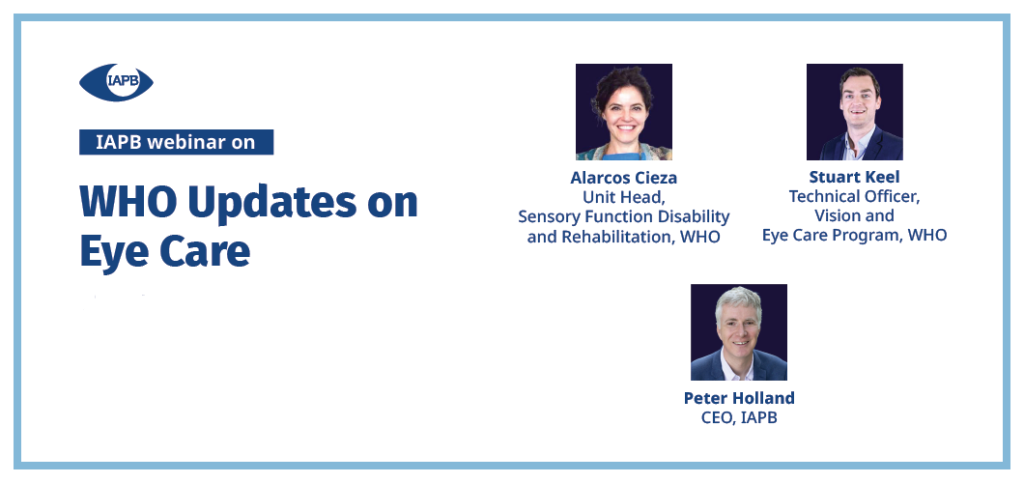 IAPB

IAPB webinar on

WHO Updates on Eye Care

Alarcos Cieza
Unit Head,
Sensory Function Disability and Rehabilitation, WHO

Stuart Keel
Technical Officer,
Vision and
Eye Care Program, WHO

Peter Holland
CEO, IAPB